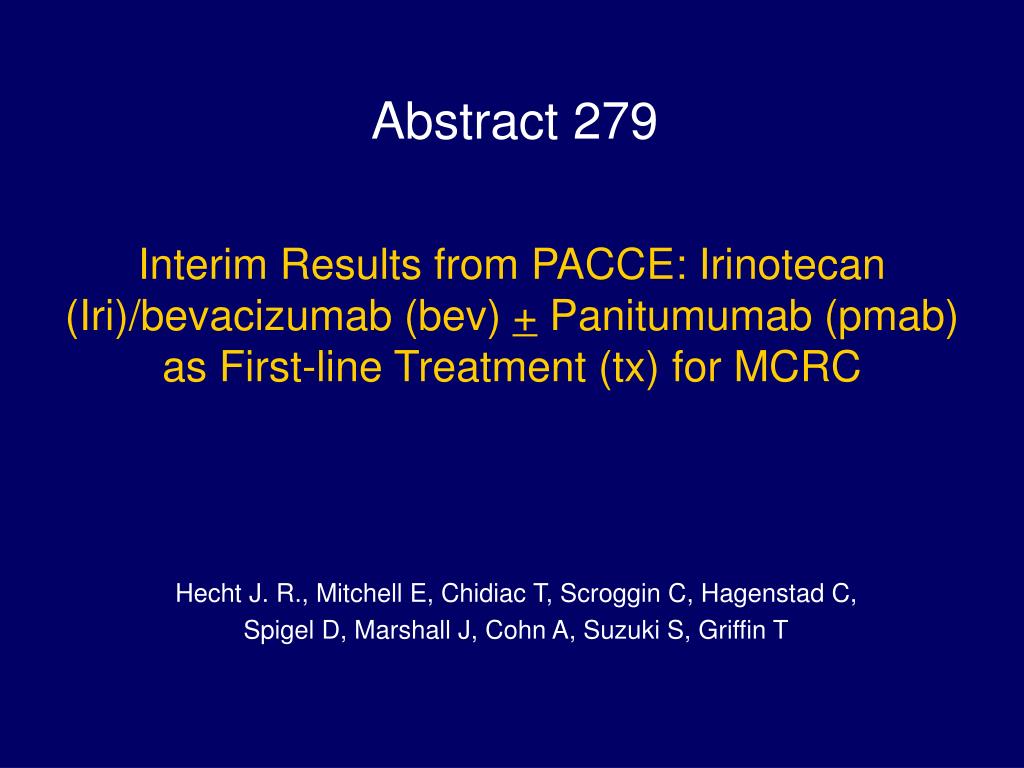 Abstract 279

Interim Results from PACCE: Irinotecan (Iri)/bevacizumab (bev) $\pm$ Panitumumab (pmab) as First-line Treatment (tx) for MCRC

Hecht J. R., Mitchell E, Chidiac T, Scroggin C, Hagenstad C, Spigel D, Marshall J, Cohn A, Suzuki S, Griffin T